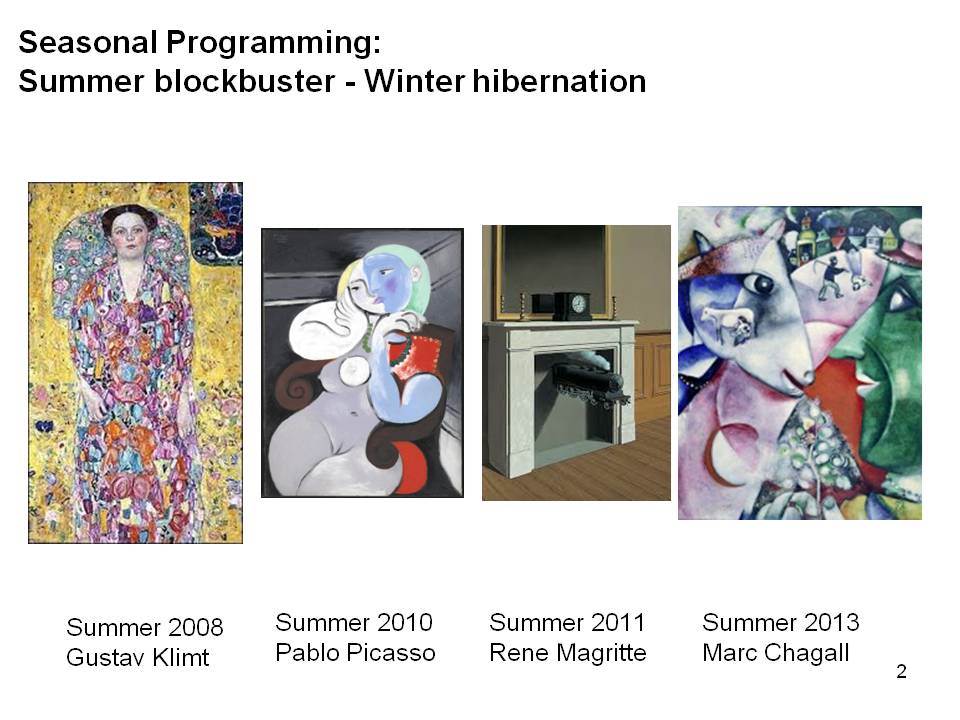 Seasonal Programming:
Summer blockbuster - Winter hibernation

Summer 2008
Gustav Klimt

Summer 2010
Pablo Picasso

Summer 2011
Rene Magritte

Summer 2013
Marc Chagall

2